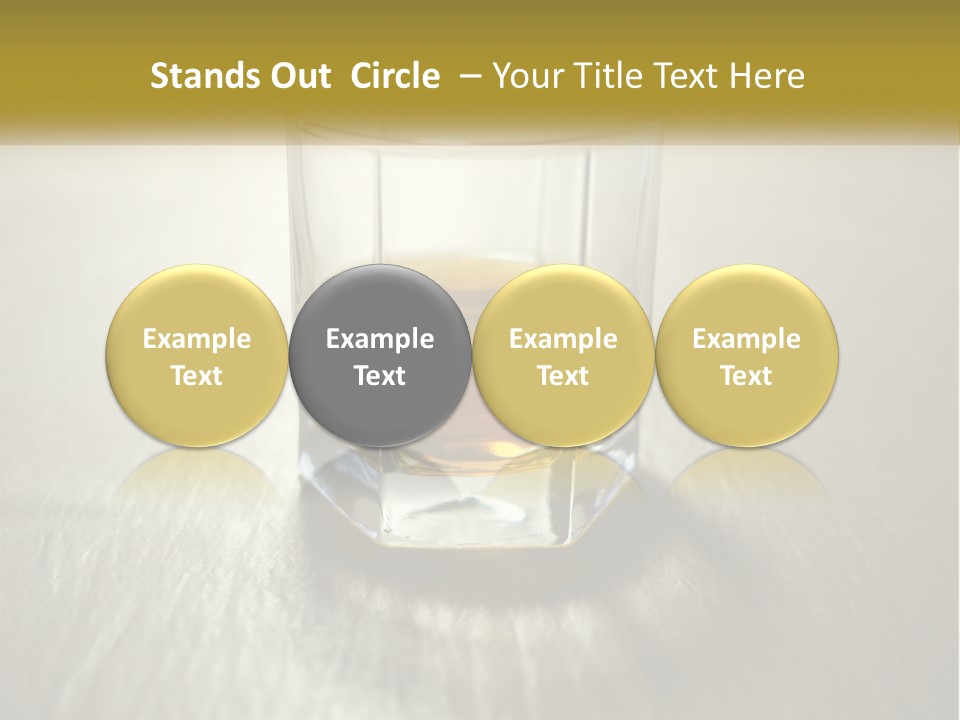 Stands Out Circle – Your Title Text Here

Example Text

Example Text

Example Text

Example Text